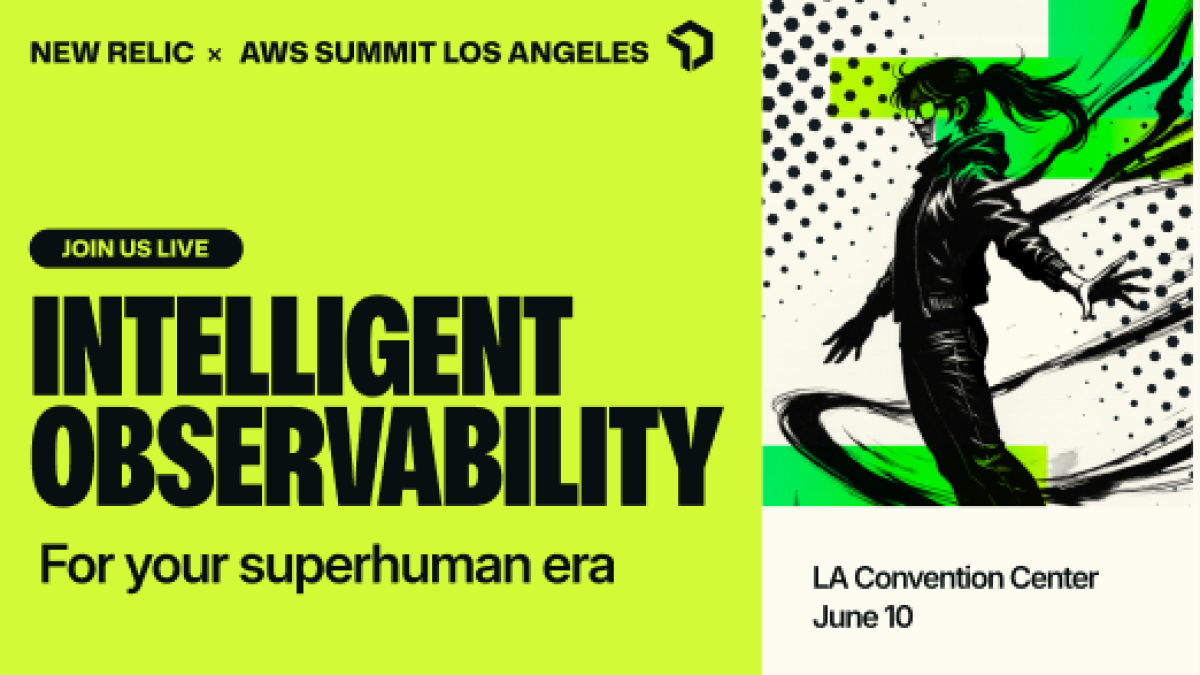 NEW RELIC × AWS SUMMIT LOS ANGELES

JOIN US LIVE

INTELLIGENT OBSERVABILITY

For your superhuman era

LA Convention Center
June 10